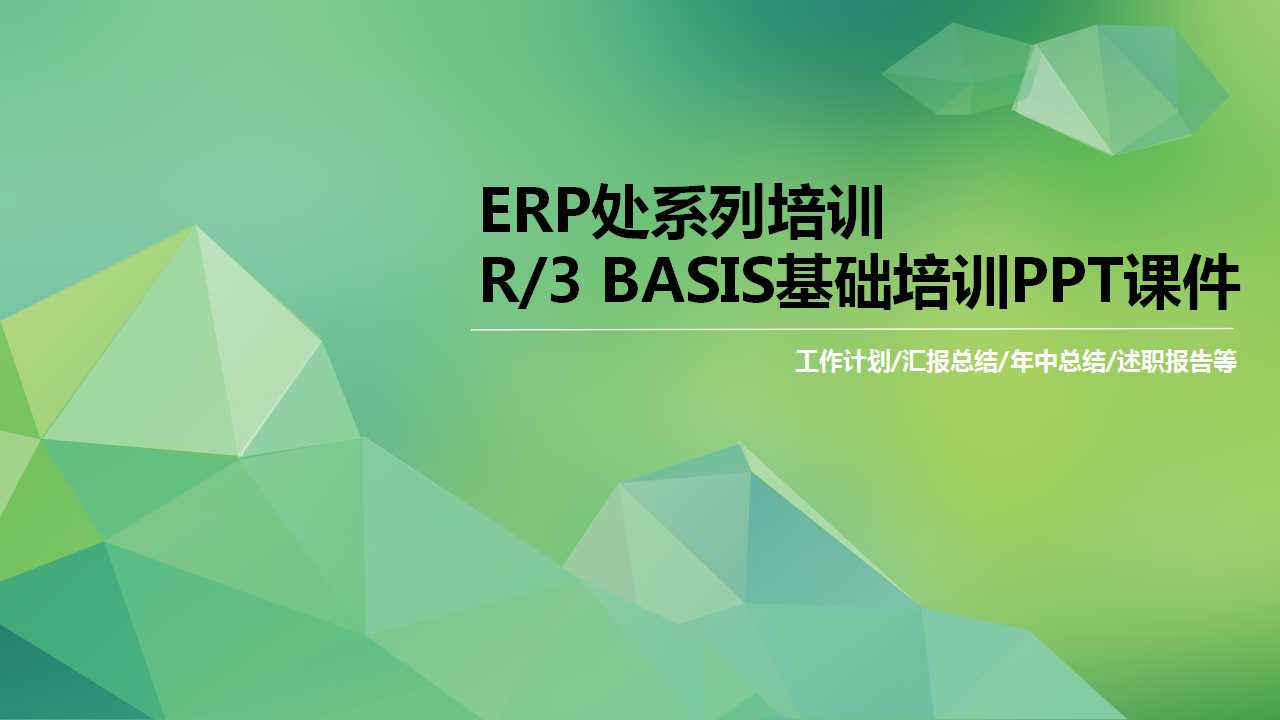 ERP处系列培训
R/3 BASIS基础培训PPT课件

工作计划/汇报总结/年中总结/述职报告等